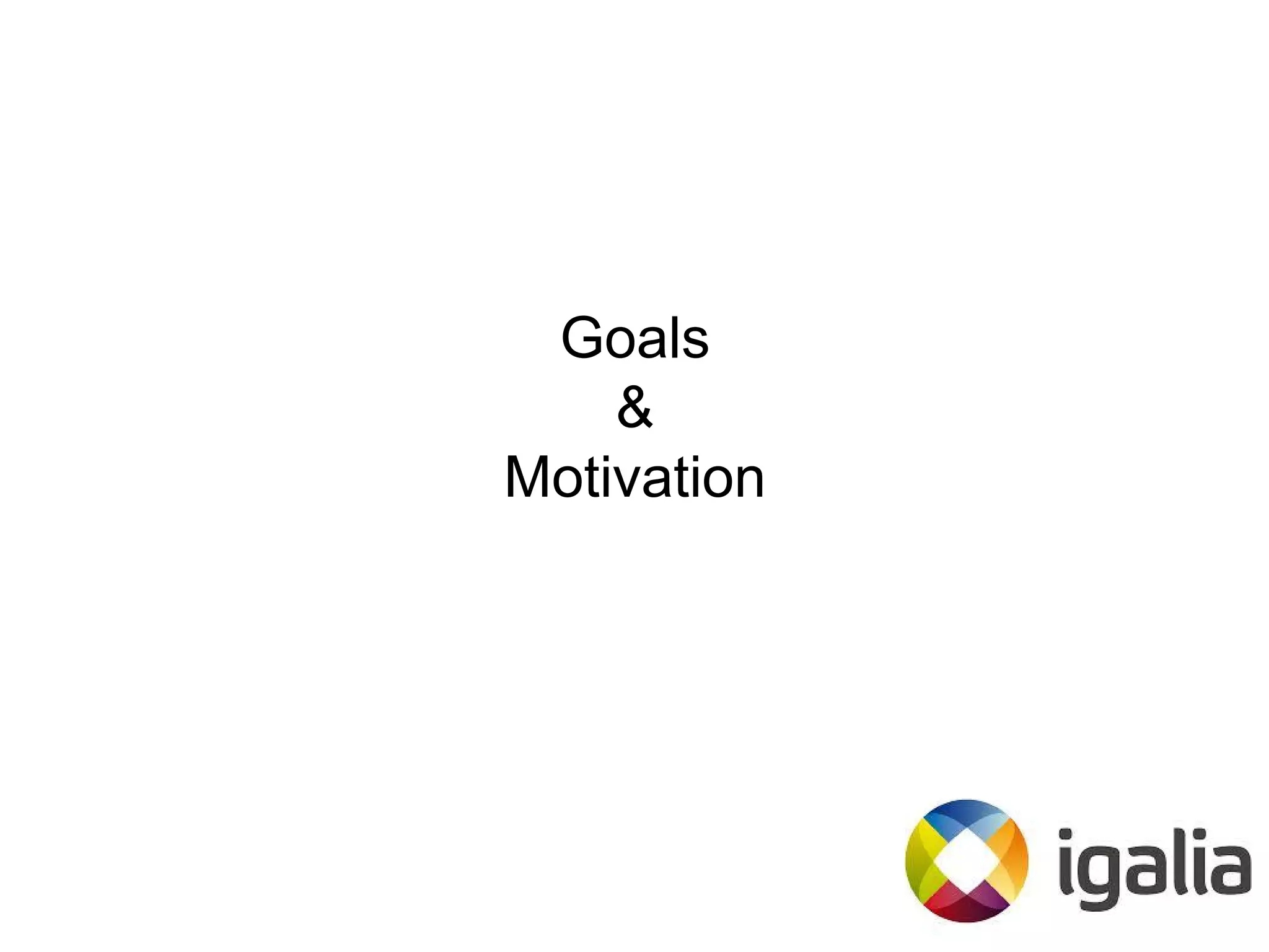 Goals
&
Motivation

igalia